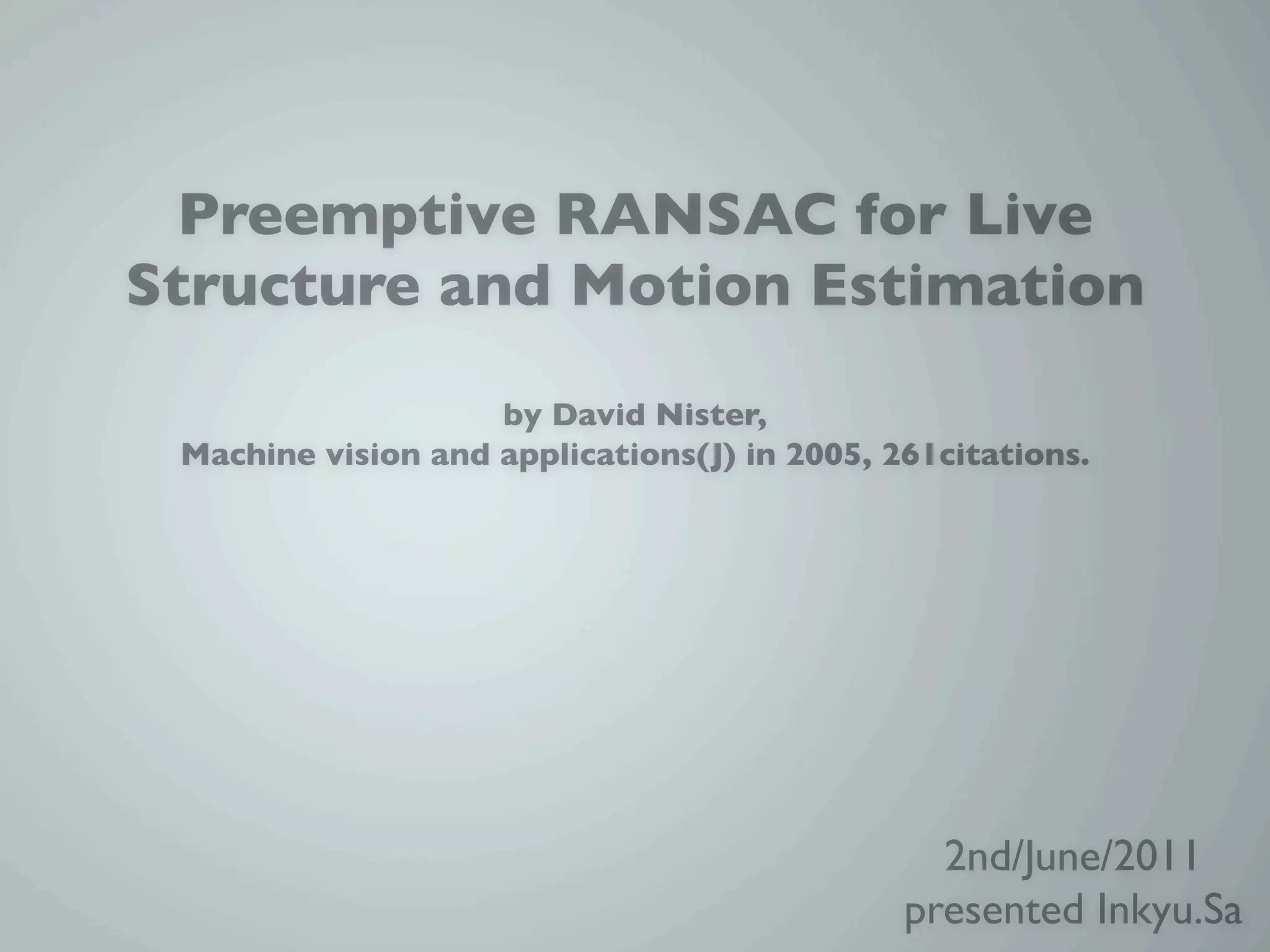 Preemptive RANSAC for Live Structure and Motion Estimation

by David Nister,
Machine vision and applications(J) in 2005, 261citations.

2nd/June/2011
presented Inkyu.Sa